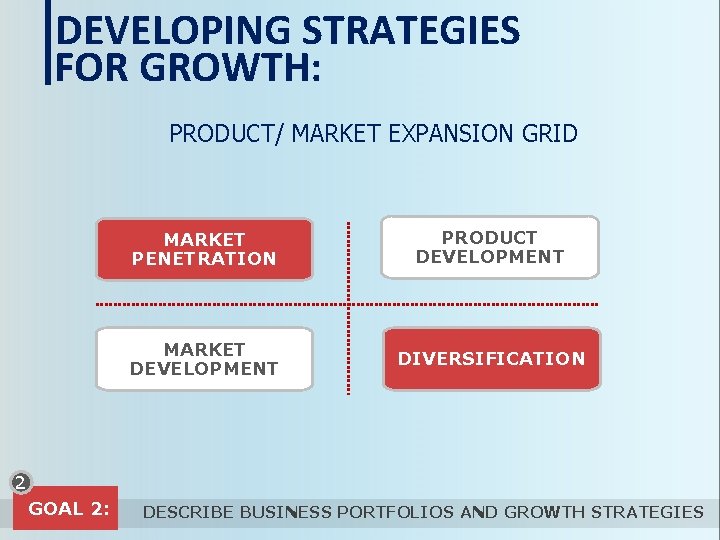 DEVELOPING STRATEGIES FOR GROWTH:

PRODUCT/ MARKET EXPANSION GRID

MARKET PENETRATION

PRODUCT DEVELOPMENT

MARKET DEVELOPMENT

DIVERSIFICATION

2

GOAL 2:

DESCRIBE BUSINESS PORTFOLIOS AND GROWTH STRATEGIES